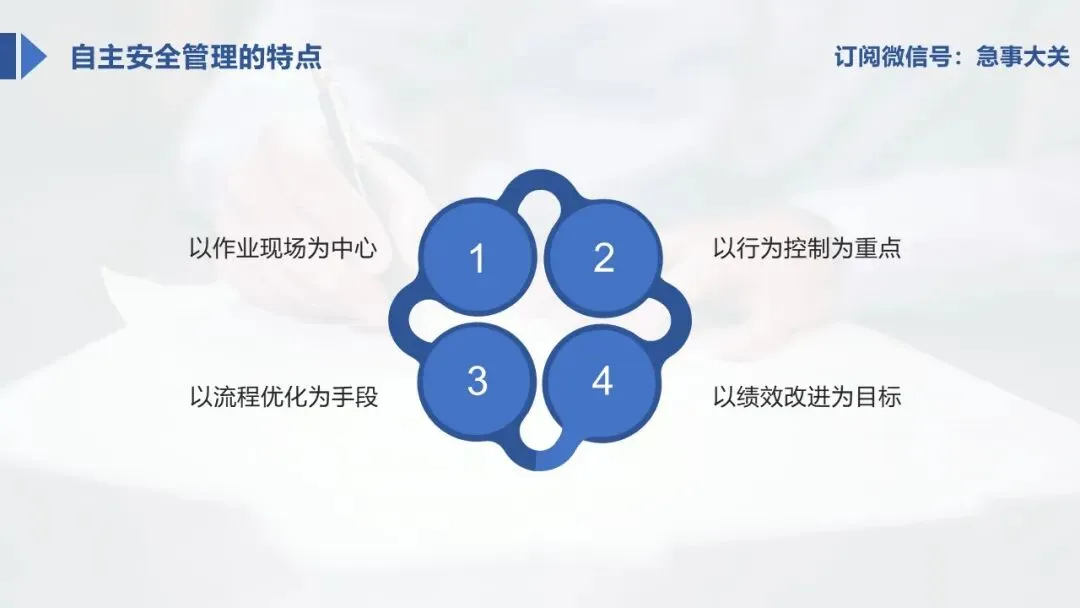 自主安全管理的特点

订阅微信号：急事大关

以作业现场为中心

1

2

以行为控制为重点

以流程优化为手段

3

4

以绩效改进为目标